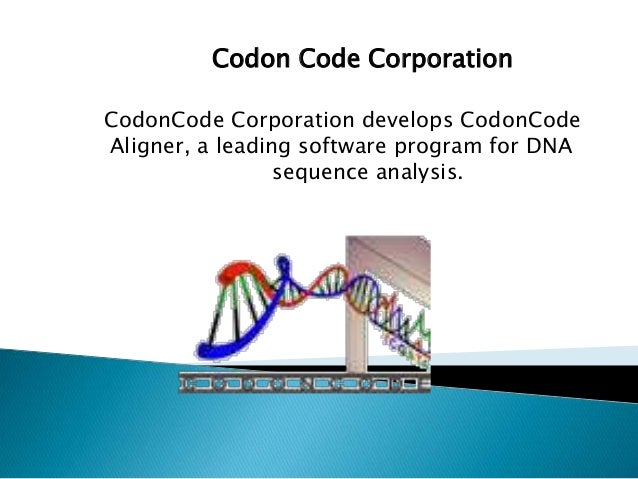 Codon Code Corporation

CodonCode Corporation develops CodonCode Aligner, a leading software program for DNA sequence analysis.